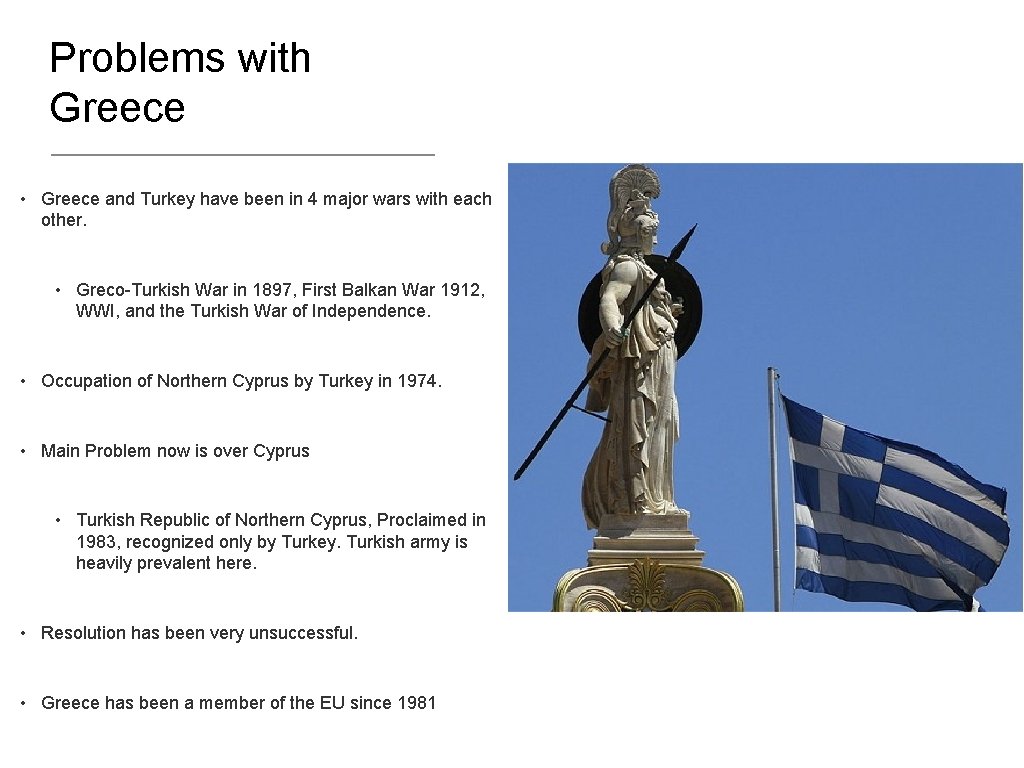 Problems with Greece

• Greece and Turkey have been in 4 major wars with each other.

• Greco-Turkish War in 1897, First Balkan War 1912, WWI, and the Turkish War of Independence.

• Occupation of Northern Cyprus by Turkey in 1974.

• Main Problem now is over Cyprus

• Turkish Republic of Northern Cyprus, Proclaimed in 1983, recognized only by Turkey. Turkish army is heavily prevalent here.

• Resolution has been very unsuccessful.

• Greece has been a member of the EU since 1981